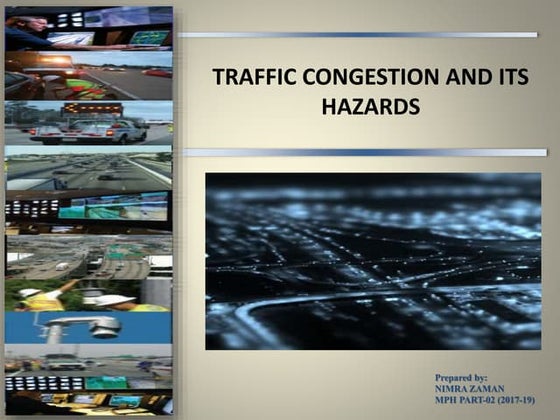 TRAFFIC CONGESTION AND ITS HAZARDS

Prepared by:
NIMRA ZAMAN
MPH PART-02 (2017-19)